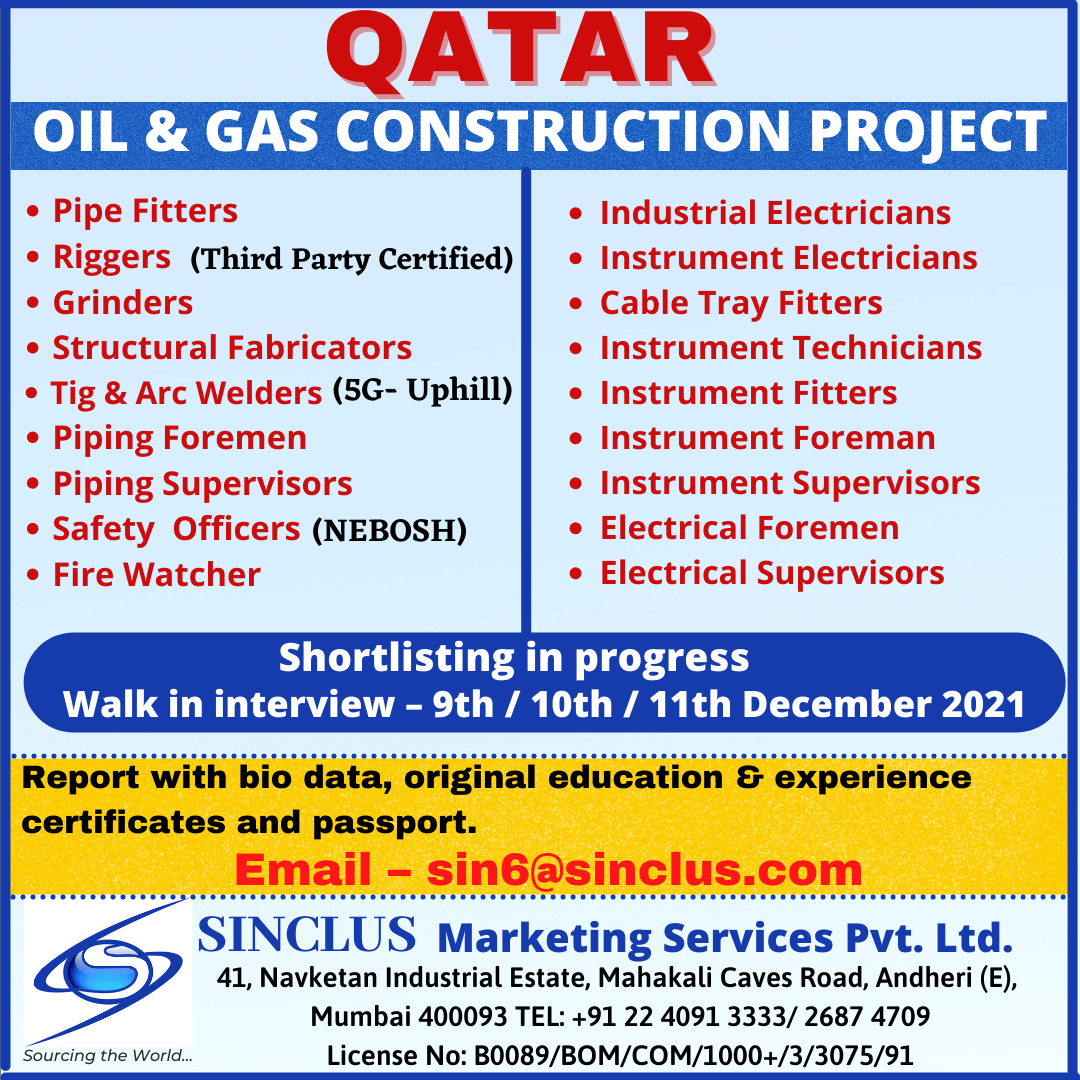 QATAR
OIL & GAS CONSTRUCTION PROJECT

• Pipe Fitters
• Riggers (Third Party Certified)
• Grinders
• Structural Fabricators
• Tig & Arc Welders (5G- Uphill)
• Piping Foremen
• Piping Supervisors
• Safety Officers (NEBOSH)
• Fire Watcher

• Industrial Electricians
• Instrument Electricians
• Cable Tray Fitters
• Instrument Technicians
• Instrument Fitters
• Instrument Foreman
• Instrument Supervisors
• Electrical Foremen
• Electrical Supervisors

Shortlisting in progress
Walk in interview – 9th / 10th / 11th December 2021

Report with bio data, original education & experience certificates and passport.

Email – sin6@sinclus.com

Sourcing the World...

SINCLUS Marketing Services Pvt. Ltd.
41, Navketan Industrial Estate, Mahakali Caves Road, Andheri (E), Mumbai 400093 TEL: +91 22 4091 3333/ 2687 4709
License No: B0089/BOM/COM/1000+/3/3075/91